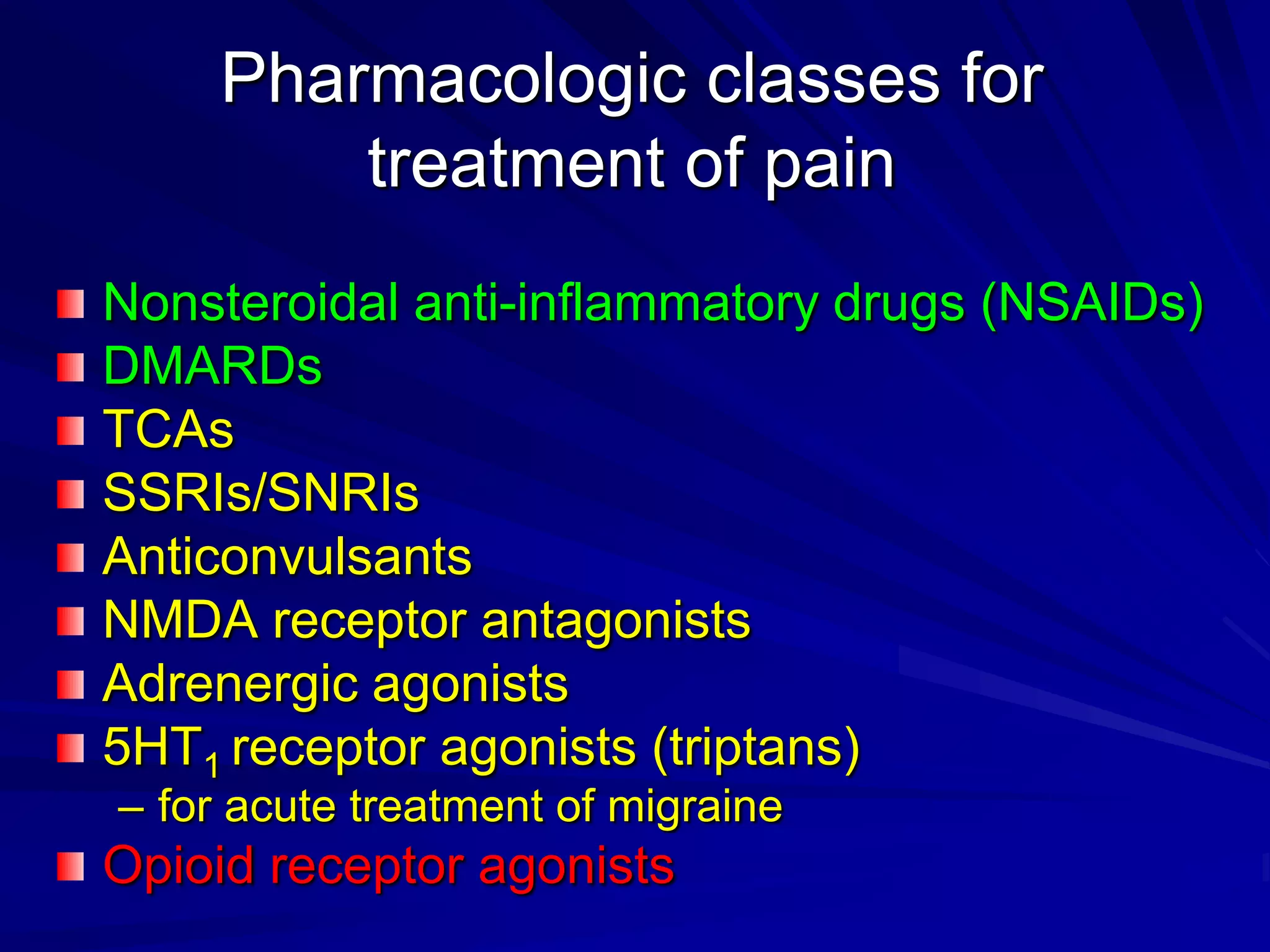 Pharmacologic classes for treatment of pain

- Nonsteroidal anti-inflammatory drugs (NSAIDs)
- DMARDs
- TCAs
- SSRIs/SNRIs
- Anticonvulsants
- NMDA receptor antagonists
- Adrenergic agonists
- $5HT_1$ receptor agonists (triptans)
  – for acute treatment of migraine
- Opioid receptor agonists